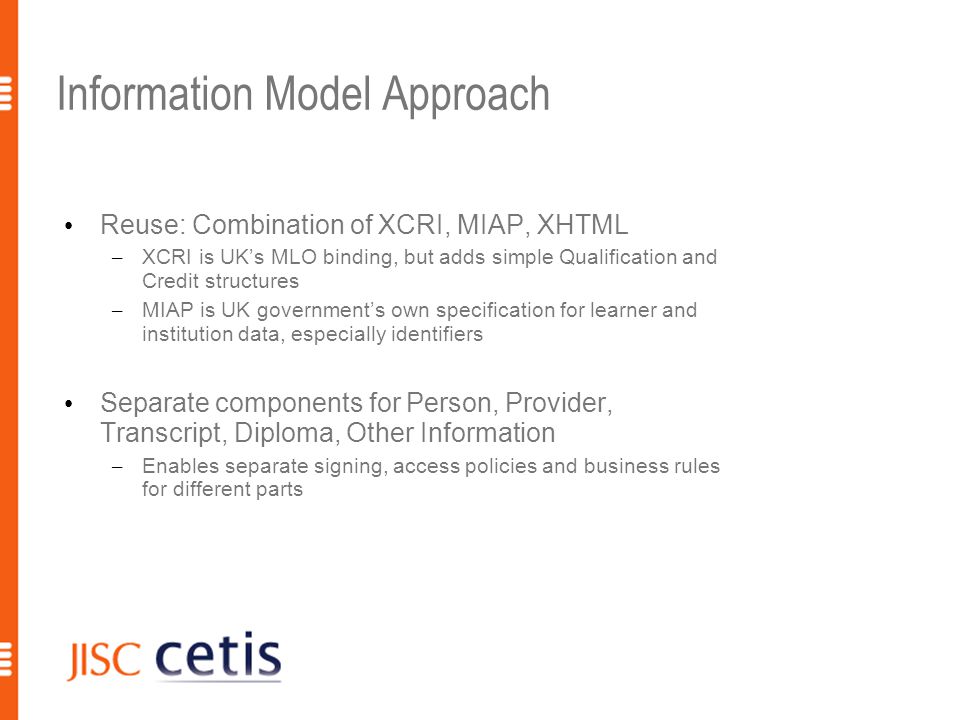 Information Model Approach

• Reuse: Combination of XCRI, MIAP, XHTML
– XCRI is UK's MLO binding, but adds simple Qualification and Credit structures
– MIAP is UK government's own specification for learner and institution data, especially identifiers

• Separate components for Person, Provider, Transcript, Diploma, Other Information
– Enables separate signing, access policies and business rules for different parts

JISC cetis